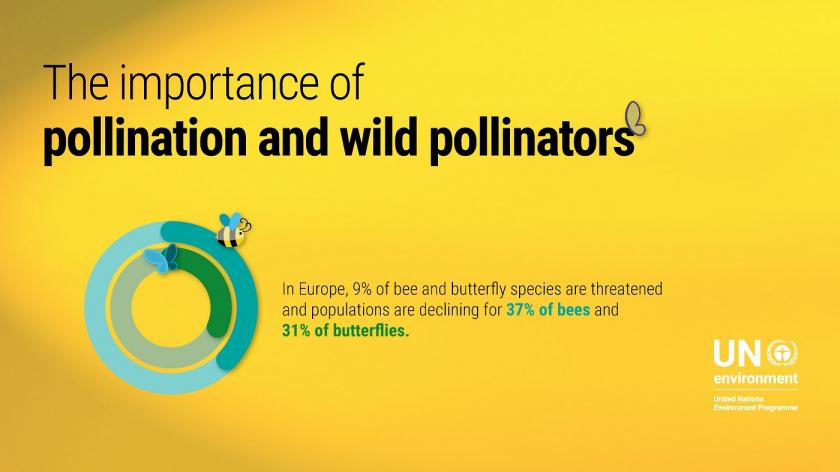 The importance of
pollination and wild pollinators

In Europe, 9% of bee and butterfly species are threatened and populations are declining for 37% of bees and 31% of butterflies.

UN environment
United Nations Environment Programme